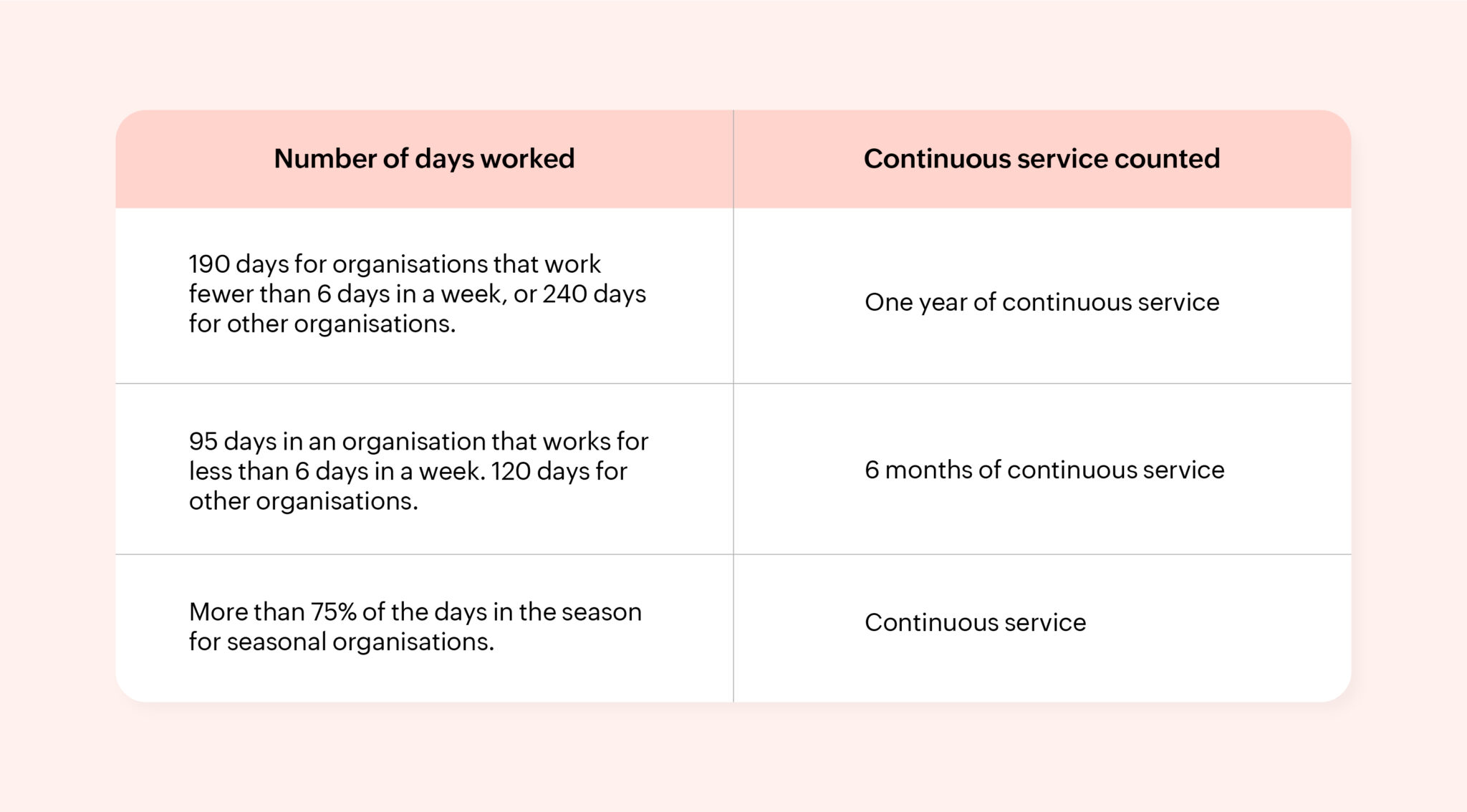 | Number of days worked | Continuous service counted |
|---|---|
| 190 days for organisations that work fewer than 6 days in a week, or 240 days for other organisations. | One year of continuous service |
| 95 days in an organisation that works for less than 6 days in a week. 120 days for other organisations. | 6 months of continuous service |
| More than 75% of the days in the season for seasonal organisations. | Continuous service |